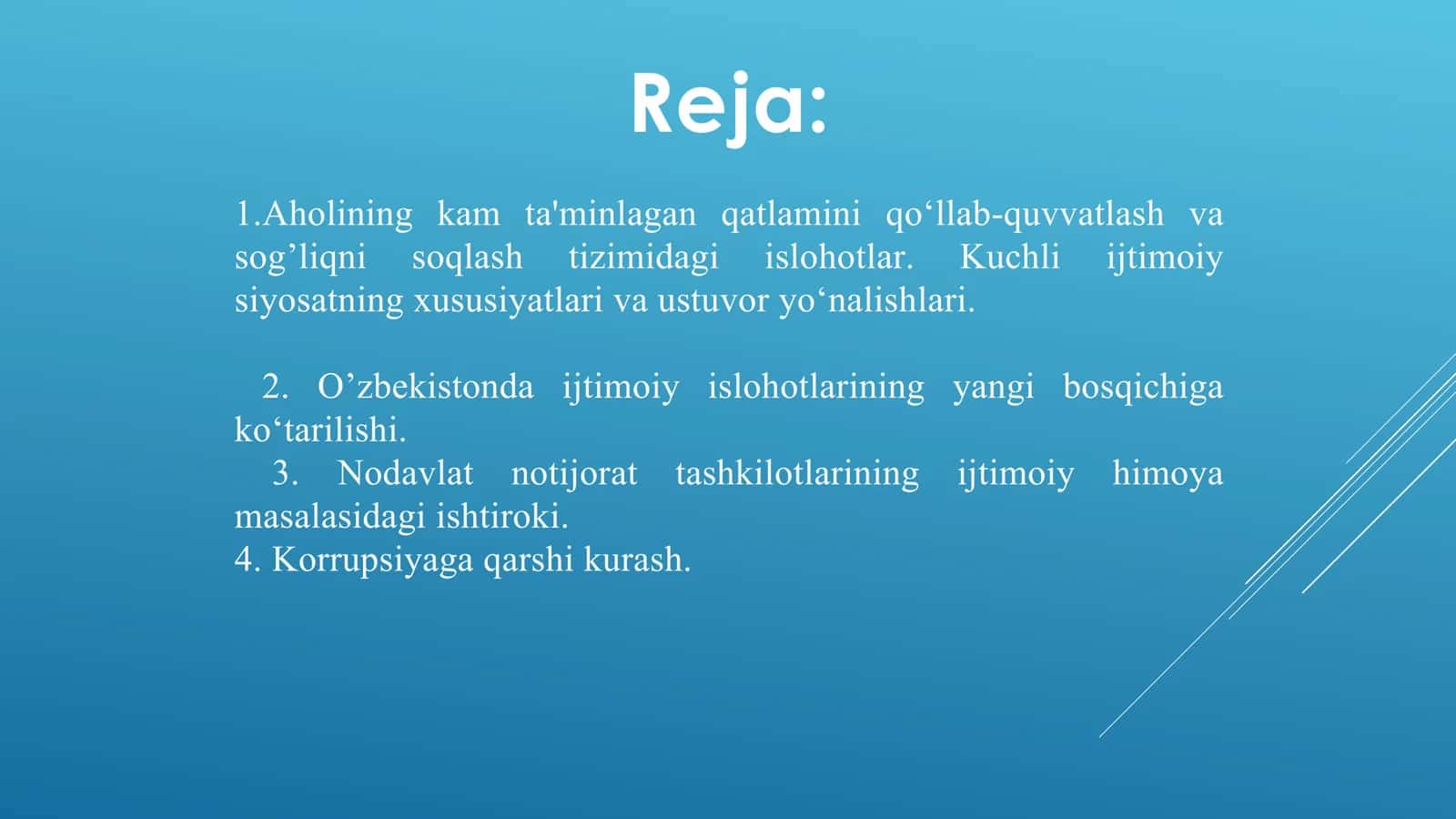 Reja:

1.Aholining kam ta'minlagan qatlamini qo‘llab-quvvatlash va sog’liqni soqlash tizimidagi islohotlar. Kuchli ijtimoiy siyosatning xususiyatlari va ustuvor yo‘nalishlari.

2. O’zbekistonda ijtimoiy islohotlarining yangi bosqichiga ko‘tarilishi.
3. Nodavlat notijorat tashkilotlarining ijtimoiy himoya masalasidagi ishtiroki.
4. Korrupsiyaga qarshi kurash.